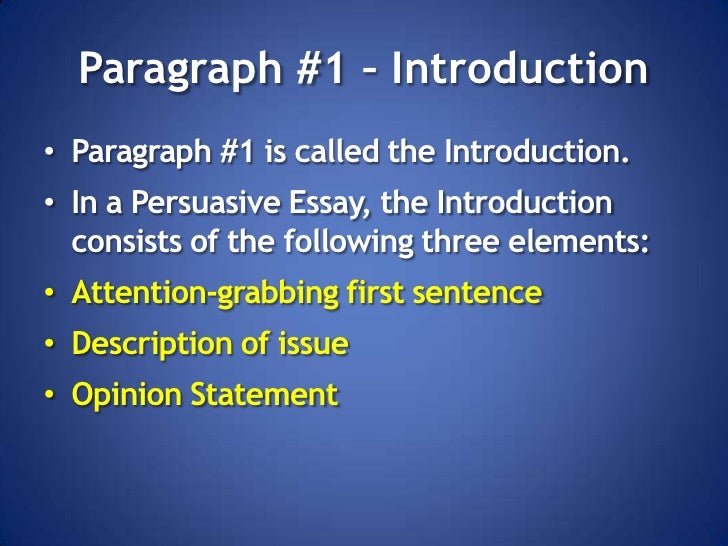 Paragraph #1 – Introduction

• Paragraph #1 is called the Introduction.
• In a Persuasive Essay, the Introduction consists of the following three elements:
• Attention-grabbing first sentence
• Description of issue
• Opinion Statement